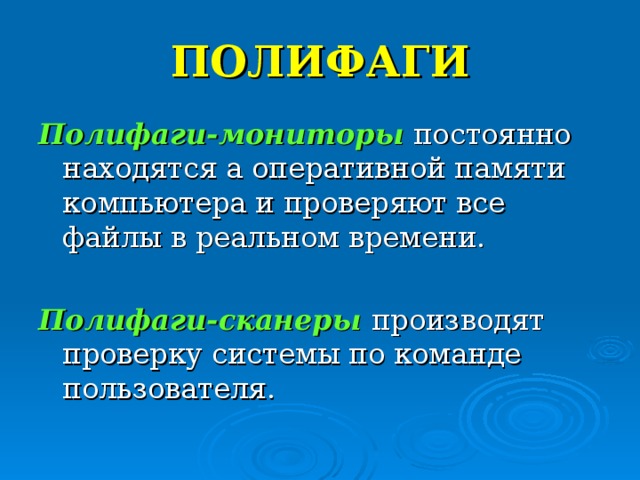 ПОЛИФАГИ

Полифаги-мониторы постоянно находятся а оперативной памяти компьютера и проверяют все файлы в реальном времени.

Полифаги-сканеры производят проверку системы по команде пользователя.